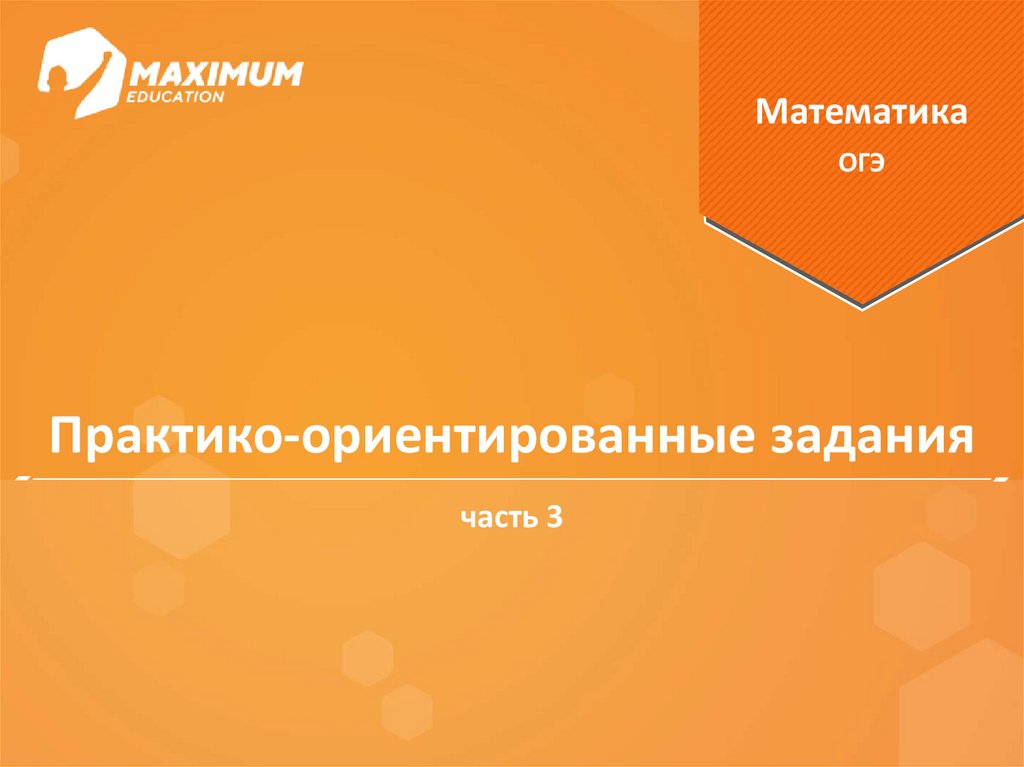 MAXIMUM
EDUCATION

Математика
ОГЭ

Практико-ориентированные задания

часть 3